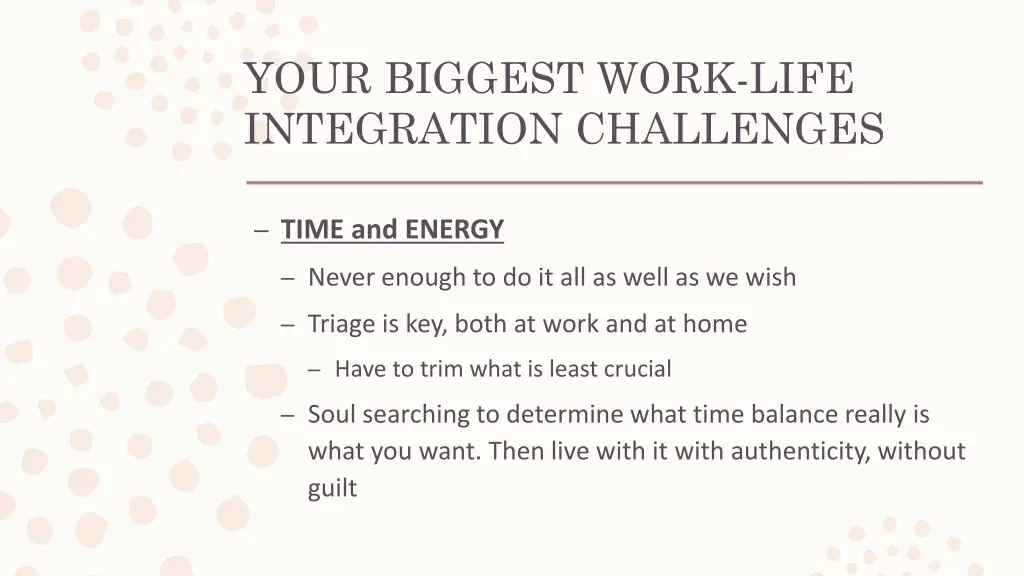 YOUR BIGGEST WORK-LIFE INTEGRATION CHALLENGES

– TIME and ENERGY

– Never enough to do it all as well as we wish

– Triage is key, both at work and at home

– Have to trim what is least crucial

– Soul searching to determine what time balance really is what you want. Then live with it with authenticity, without guilt